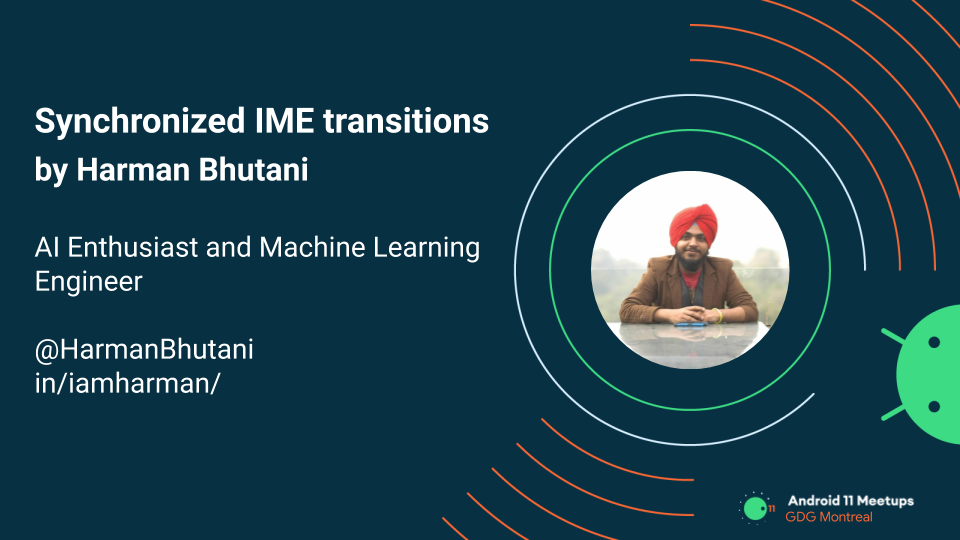 Synchronized IME transitions
by Harman Bhutani

AI Enthusiast and Machine Learning Engineer

@HarmanBhutani
in/iamharman/

11
Android 11 Meetups
GDG Montreal